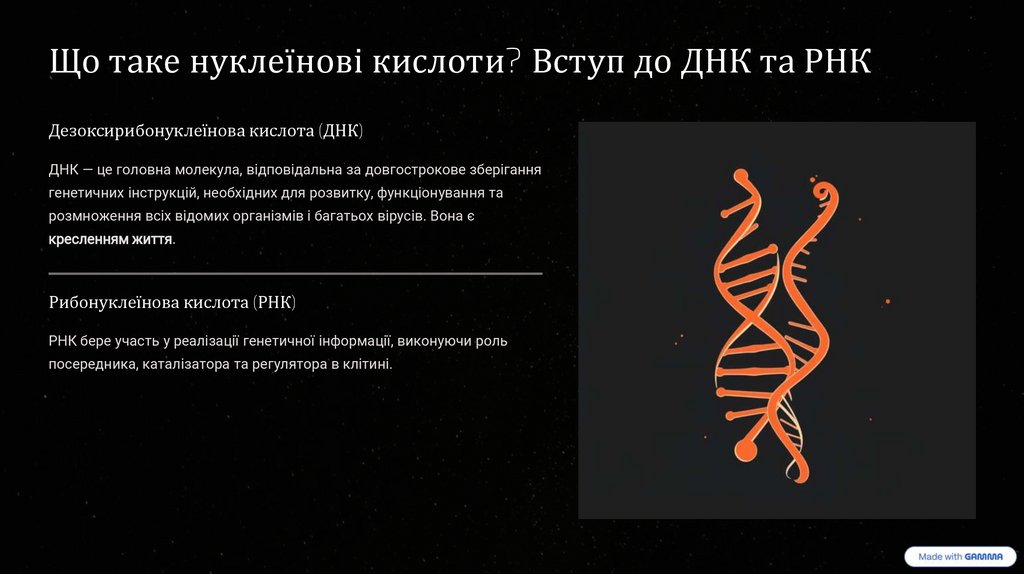 Що таке нуклеїнові кислоти? Вступ до ДНК та РНК

Дезоксирибонуклеїнова кислота (ДНК)

ДНК — це головна молекула, відповідальна за довгострокове зберігання генетичних інструкцій, необхідних для розвитку, функціонування та розмноження всіх відомих організмів і багатьох вірусів. Вона є кресленням життя.

Рибонуклеїнова кислота (РНК)

РНК бере участь у реалізації генетичної інформації, виконуючи роль посередника, каталізатора та регулятора в клітині.

Made with GAMMA